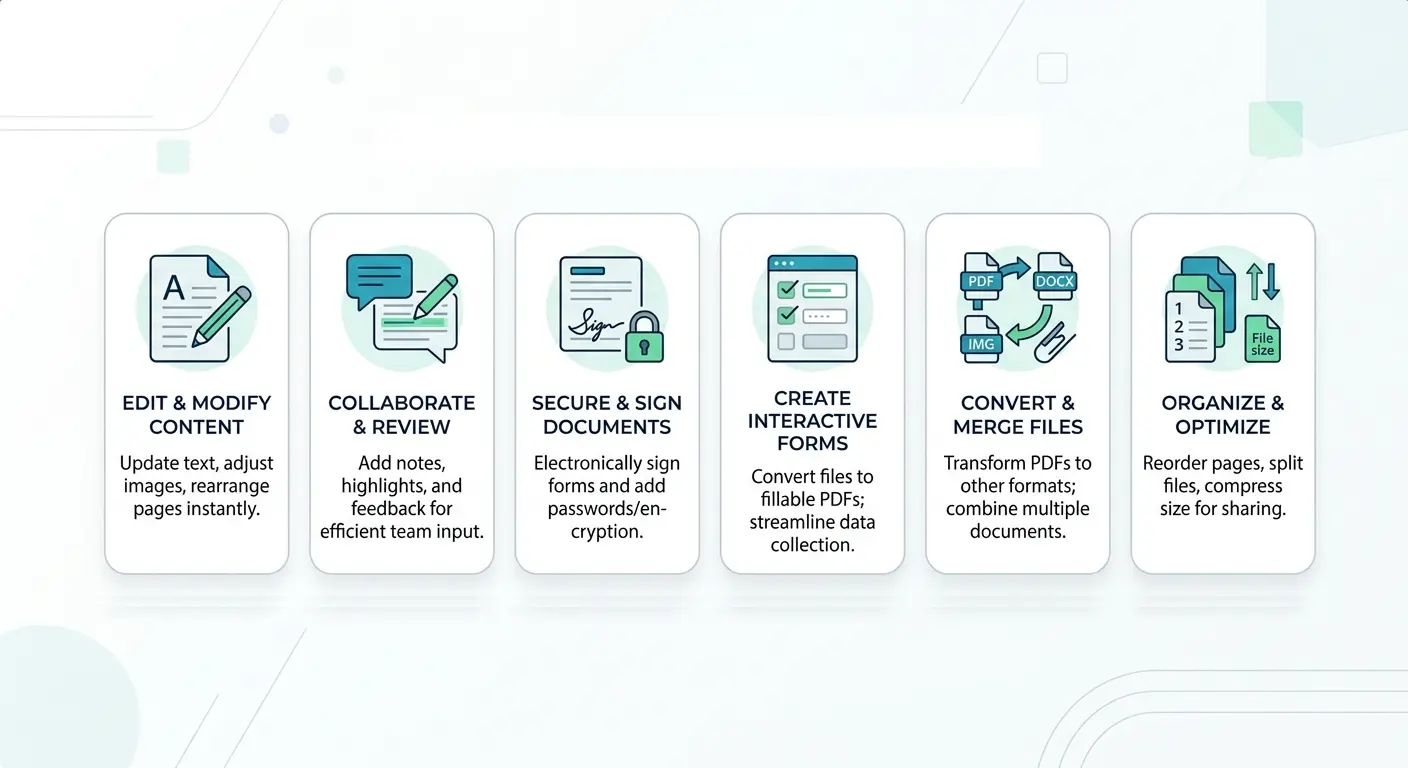 A

EDIT & MODIFY CONTENT

Update text, adjust images, rearrange pages instantly.

COLLABORATE & REVIEW

Add notes, highlights, and feedback for efficient team input.

Sign

SECURE & SIGN DOCUMENTS

Electronically sign forms and add passwords/encryption.

CREATE INTERACTIVE FORMS

Convert files to fillable PDFs; streamline data collection.

PDF

DOCX

IMG

CONVERT & MERGE FILES

Transform PDFs to other formats; combine multiple documents.

1
2
3

File size

ORGANIZE & OPTIMIZE

Reorder pages, split files, compress size for sharing.